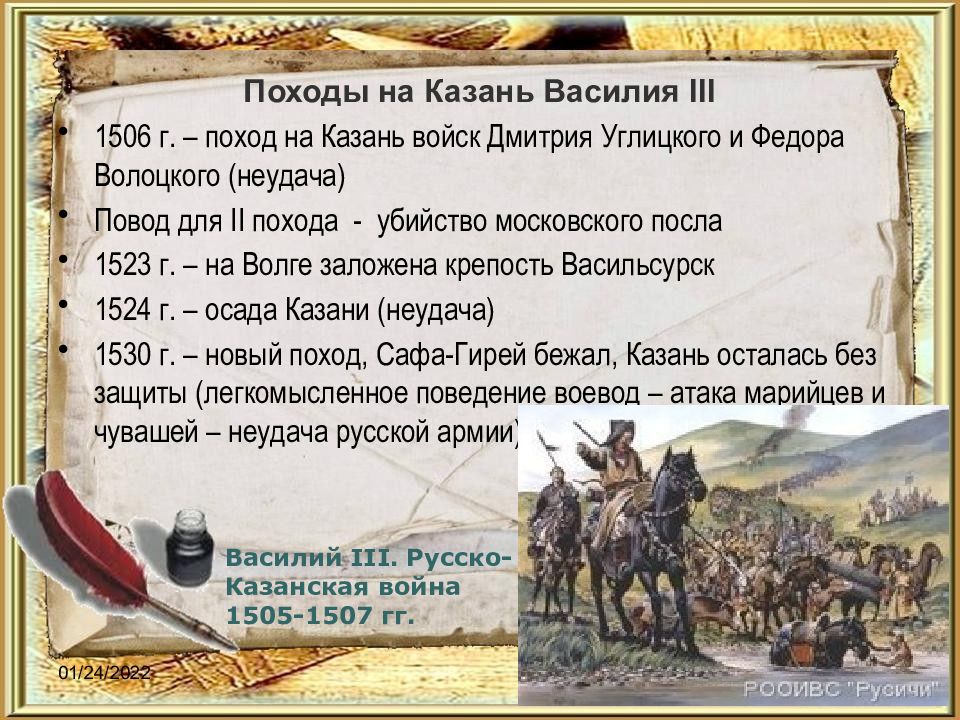 Походы на Казань Василия III

• 1506 г. – поход на Казань войск Дмитрия Углицкого и Федора Волоцкого (неудача)
• Повод для II похода - убийство московского посла
• 1523 г. – на Волге заложена крепость Васильсурск
• 1524 г. – осада Казани (неудача)
• 1530 г. – новый поход, Сафа-Гирей бежал, Казань осталась без защиты (легкомысленное поведение воевод – атака марийцев и чувашей – неудача русской армии)

Василий III. Русско-Казанская война 1505-1507 гг.

01/24/2022

РООИВС "Русичи"